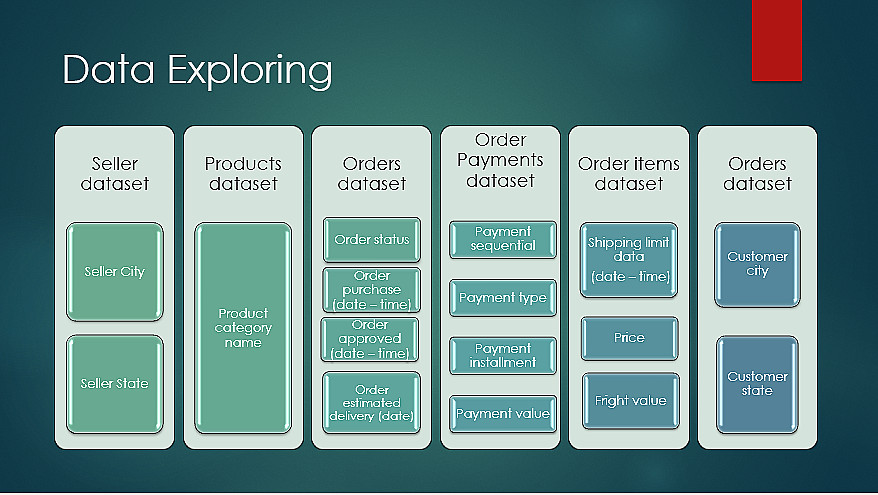 Data Exploring

Seller dataset

Seller City

Seller State

Products dataset

Product category name

Orders dataset

Order status

Order purchase (date – time)

Order approved (date – time)

Order estimated delivery (date)

Order Payments dataset

Payment sequential

Payment type

Payment installment

Payment value

Order items dataset

Shipping limit data (date – time)

Price

Fright value

Orders dataset

Customer city

Customer state